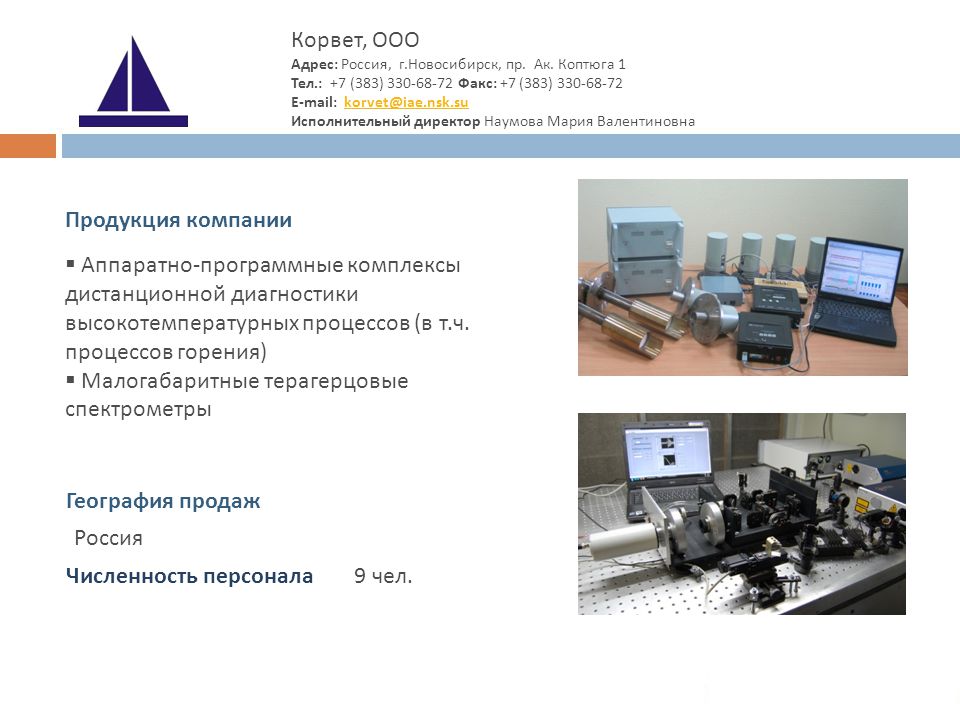 Корвет, ООО
Адрес: Россия, г.Новосибирск, пр. Ак. Коптюга 1
Тел.: +7 (383) 330-68-72 Факс: +7 (383) 330-68-72
E-mail: korvet@iae.nsk.su
Исполнительный директор Наумова Мария Валентиновна

Продукция компании

▪ Аппаратно-программные комплексы дистанционной диагностики высокотемпературных процессов (в т.ч. процессов горения)
▪ Малогабаритные терагерцовые спектрометры

География продаж
Россия

Численность персонала 9 чел.